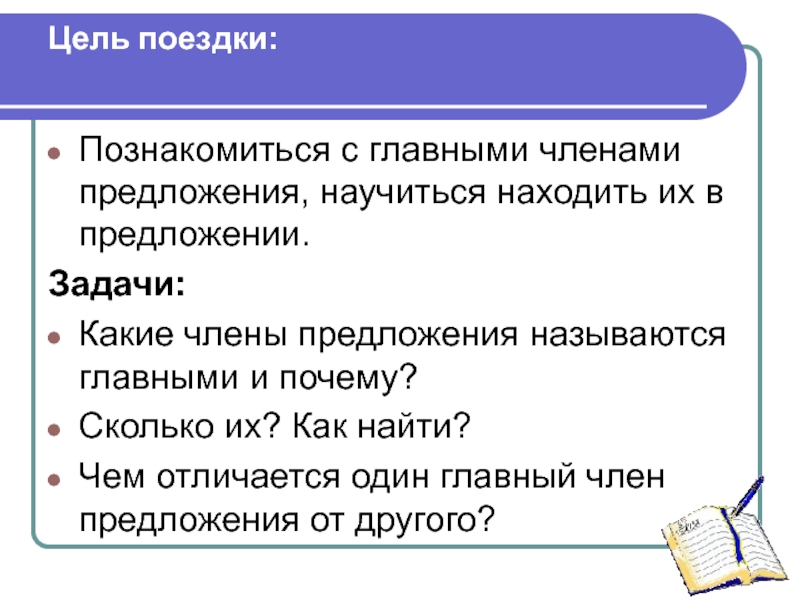 Цель поездки:

- Познакомиться с главными членами предложения, научиться находить их в предложении.

Задачи:

- Какие члены предложения называются главными и почему?
- Сколько их? Как найти?
- Чем отличается один главный член предложения от другого?